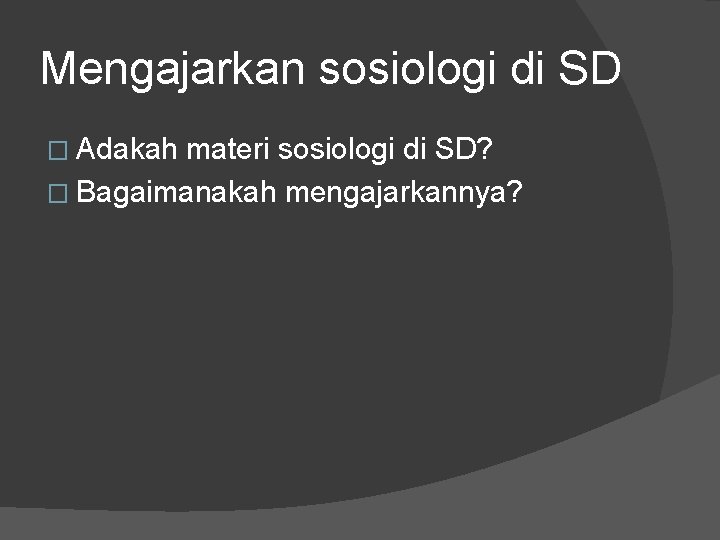 Mengajarkan sosiologi di SD

□ Adakah materi sosiologi di SD?
□ Bagaimanakah mengajarkannya?